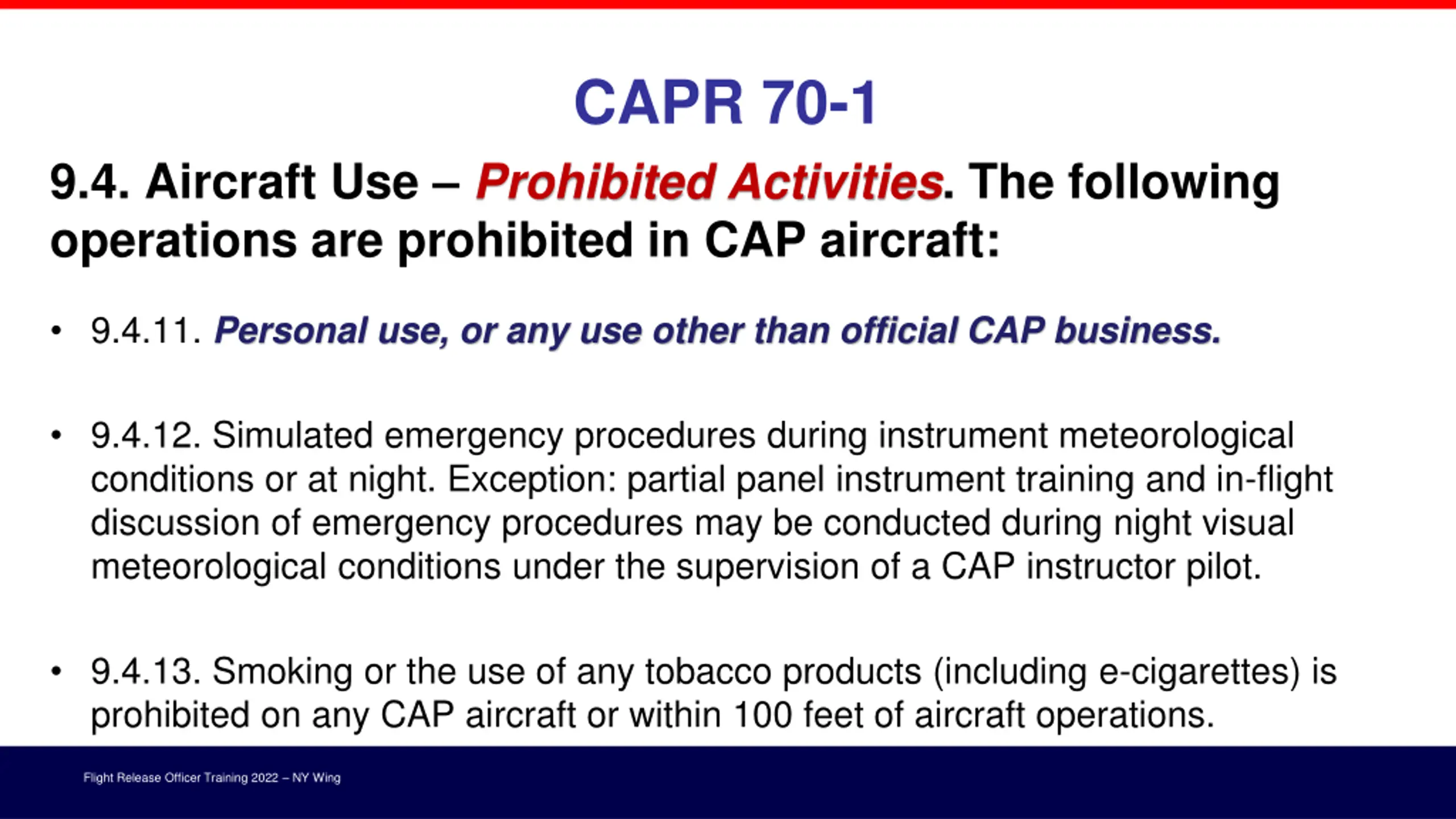 CAPR 70-1

9.4. Aircraft Use – Prohibited Activities. The following operations are prohibited in CAP aircraft:

• 9.4.11. Personal use, or any use other than official CAP business.

• 9.4.12. Simulated emergency procedures during instrument meteorological conditions or at night. Exception: partial panel instrument training and in-flight discussion of emergency procedures may be conducted during night visual meteorological conditions under the supervision of a CAP instructor pilot.

• 9.4.13. Smoking or the use of any tobacco products (including e-cigarettes) is prohibited on any CAP aircraft or within 100 feet of aircraft operations.

Flight Release Officer Training 2022 – NY Wing